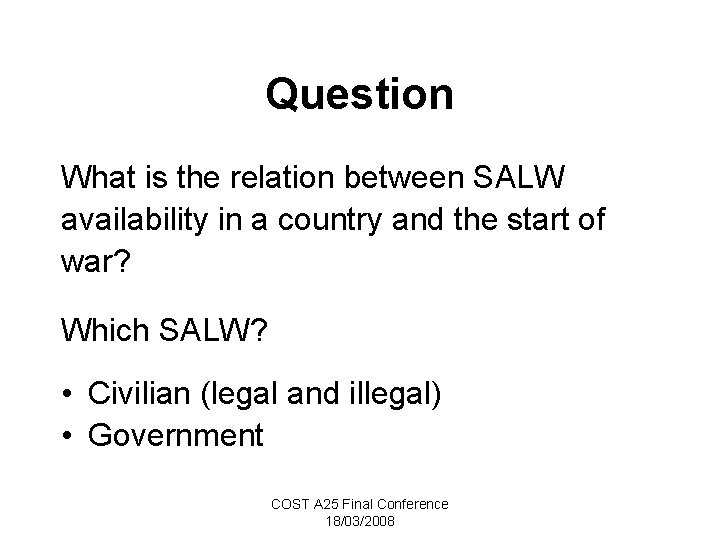 Question

What is the relation between SALW availability in a country and the start of war?

Which SALW?

• Civilian (legal and illegal)
• Government

COST A25 Final Conference
18/03/2008